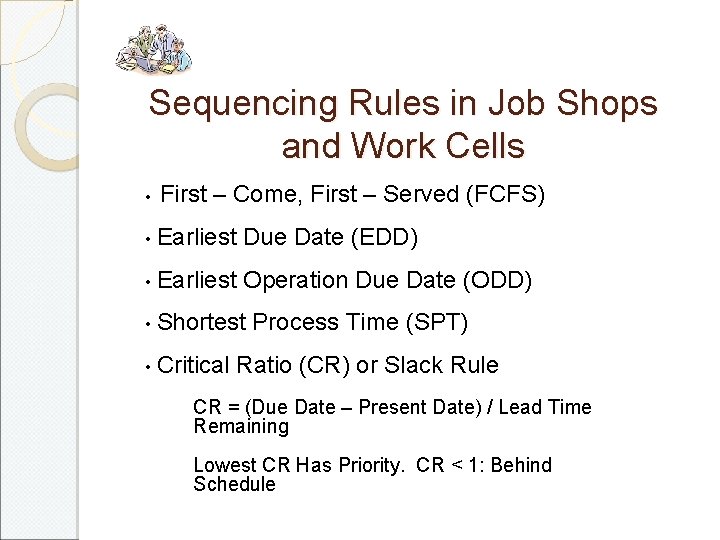 Sequencing Rules in Job Shops and Work Cells

• First – Come, First – Served (FCFS)

• Earliest Due Date (EDD)

• Earliest Operation Due Date (ODD)

• Shortest Process Time (SPT)

• Critical Ratio (CR) or Slack Rule

CR = (Due Date – Present Date) / Lead Time Remaining

Lowest CR Has Priority. CR < 1: Behind Schedule